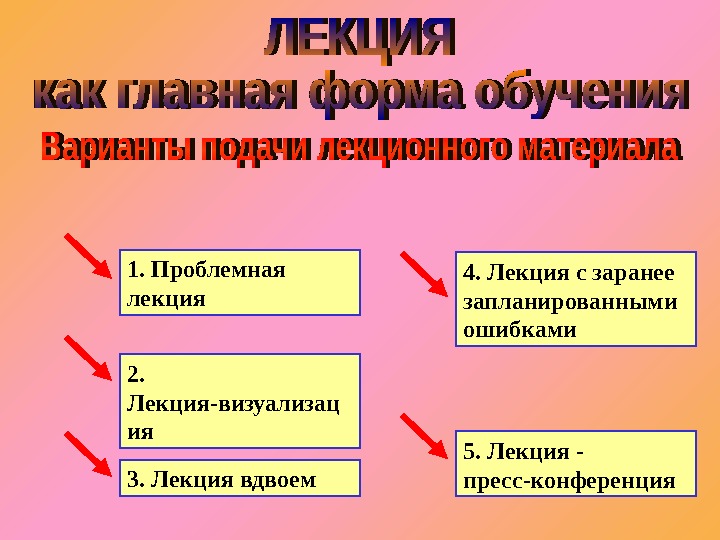 ЛЕКЦИЯ
как главная форма обучения

Варианты подачи лекционного материала

1. Проблемная лекция

2. Лекция-визуализация

3. Лекция вдвоем

4. Лекция с заранее запланированными ошибками

5. Лекция - пресс-конференция